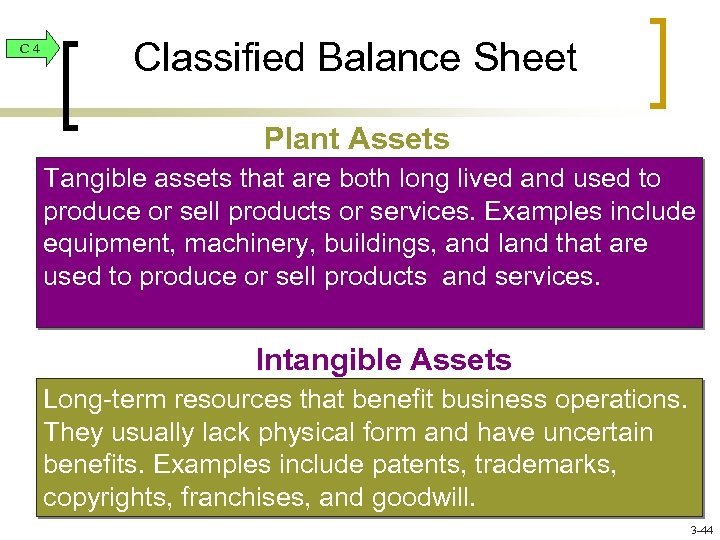 C 4

Classified Balance Sheet

Plant Assets

Tangible assets that are both long lived and used to produce or sell products or services. Examples include equipment, machinery, buildings, and land that are used to produce or sell products and services.

Intangible Assets

Long-term resources that benefit business operations. They usually lack physical form and have uncertain benefits. Examples include patents, trademarks, copyrights, franchises, and goodwill.

3-44